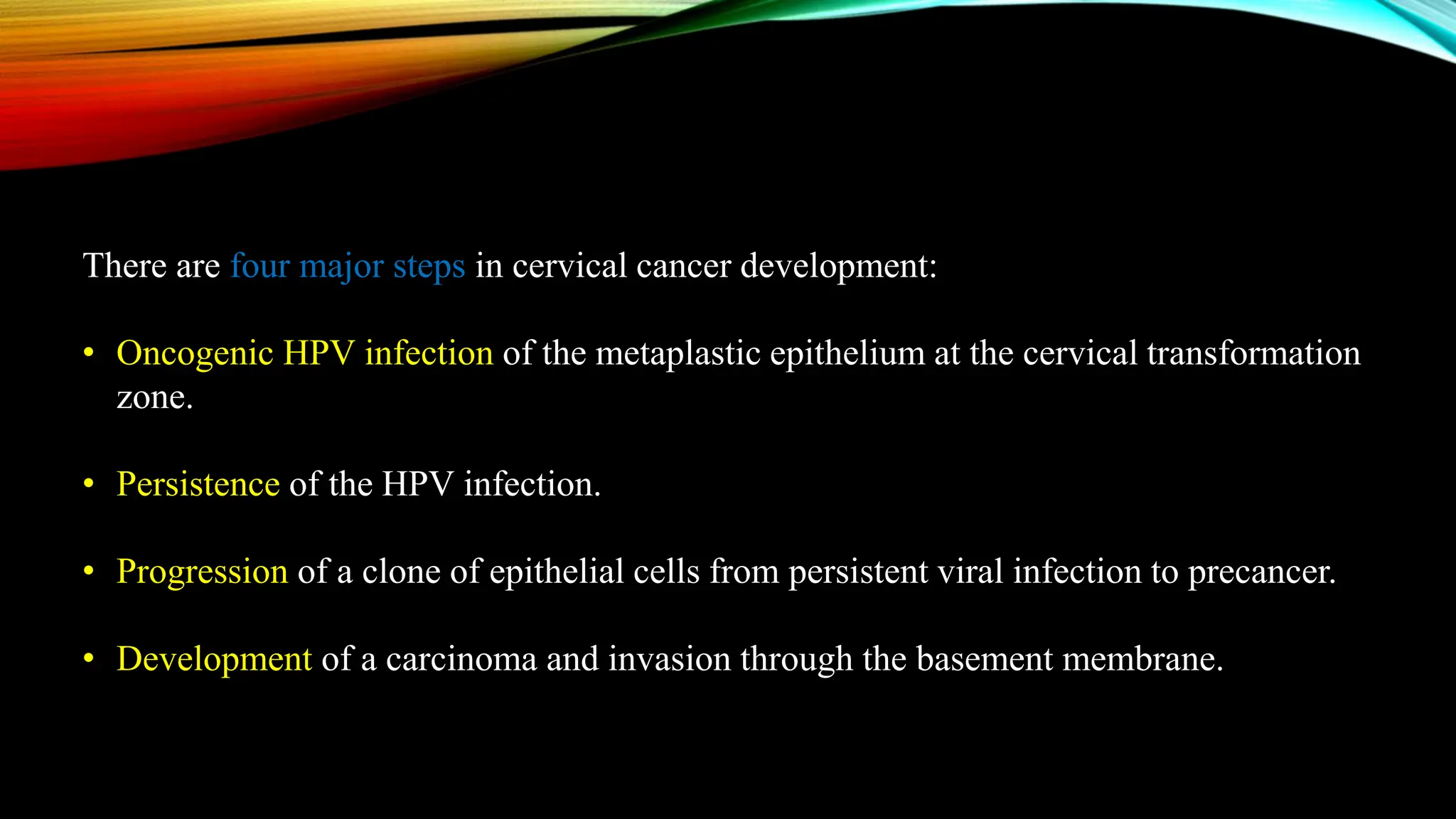 There are four major steps in cervical cancer development:

• Oncogenic HPV infection of the metaplastic epithelium at the cervical transformation zone.

• Persistence of the HPV infection.

• Progression of a clone of epithelial cells from persistent viral infection to precancer.

• Development of a carcinoma and invasion through the basement membrane.